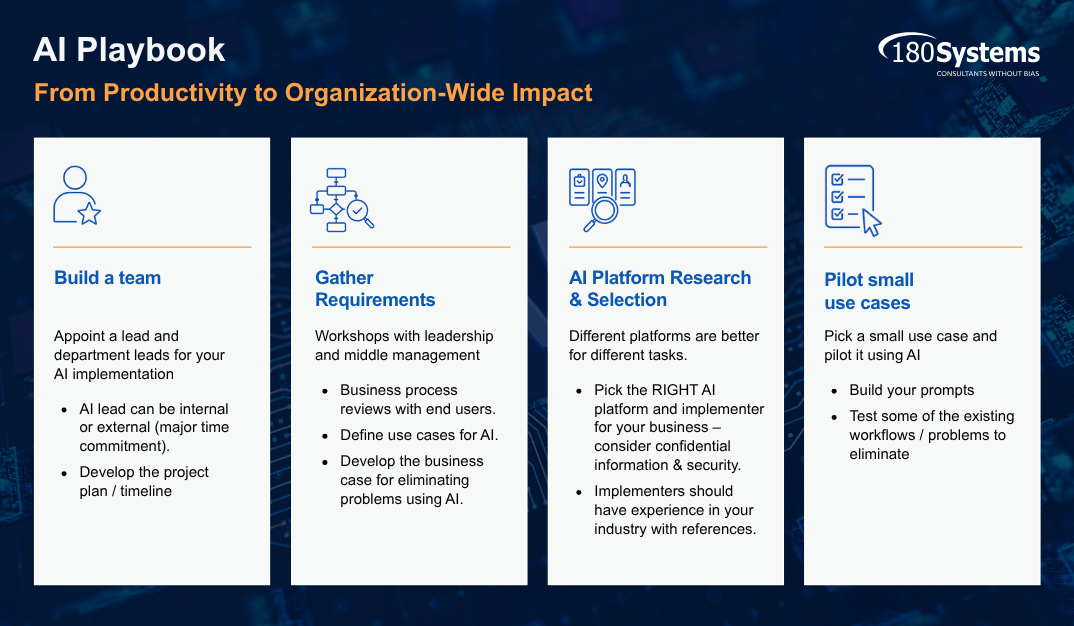 AI Playbook

From Productivity to Organization-Wide Impact

180Systems
CONSULTANTS WITHOUT BIAS

Build a team

Appoint a lead and department leads for your AI implementation

- AI lead can be internal or external (major time commitment).
- Develop the project plan / timeline

Gather Requirements

Workshops with leadership and middle management

- Business process reviews with end users.
- Define use cases for AI.
- Develop the business case for eliminating problems using AI.

AI Platform Research & Selection

Different platforms are better for different tasks.

- Pick the RIGHT AI platform and implementer for your business – consider confidential information & security.
- Implementers should have experience in your industry with references.

Pilot small use cases

Pick a small use case and pilot it using AI

- Build your prompts
- Test some of the existing workflows / problems to eliminate